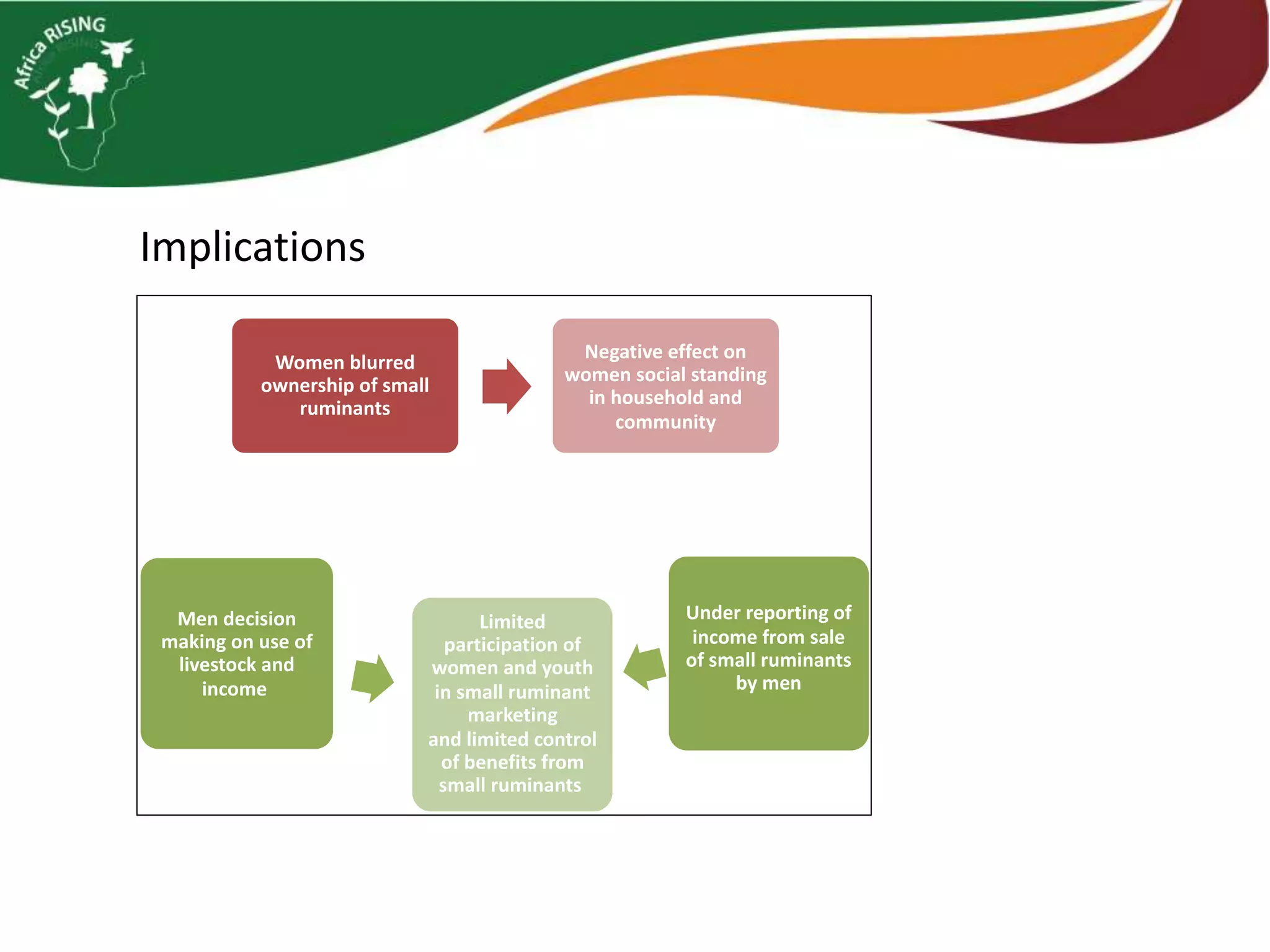 Africa RISING

Implications

Women blurred ownership of small ruminants

Negative effect on women social standing in household and community

Men decision making on use of livestock and income

Limited participation of women and youth in small ruminant marketing and limited control of benefits from small ruminants

Under reporting of income from sale of small ruminants by men